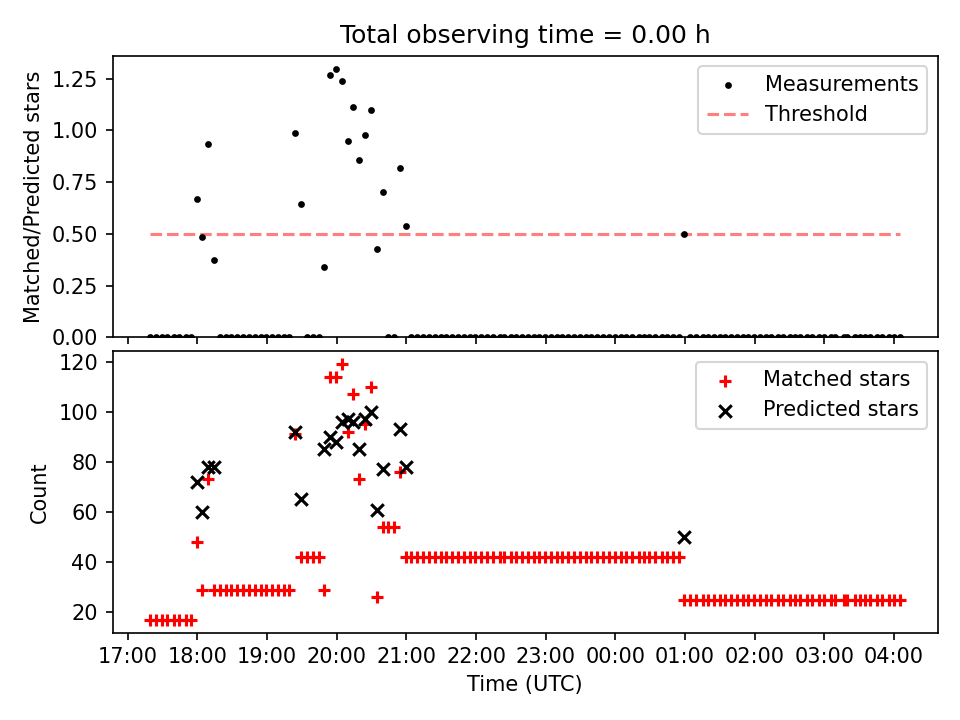 Total observing time = 0.00 h

Matched/Predicted stars

1.25
1.00
0.75
0.50
0.25
0.00

Measurements
Threshold

Count

120
100
80
60
40
20

Matched stars
Predicted stars

17:00 18:00 19:00 20:00 21:00 22:00 23:00 00:00 01:00 02:00 03:00 04:00

Time (UTC)